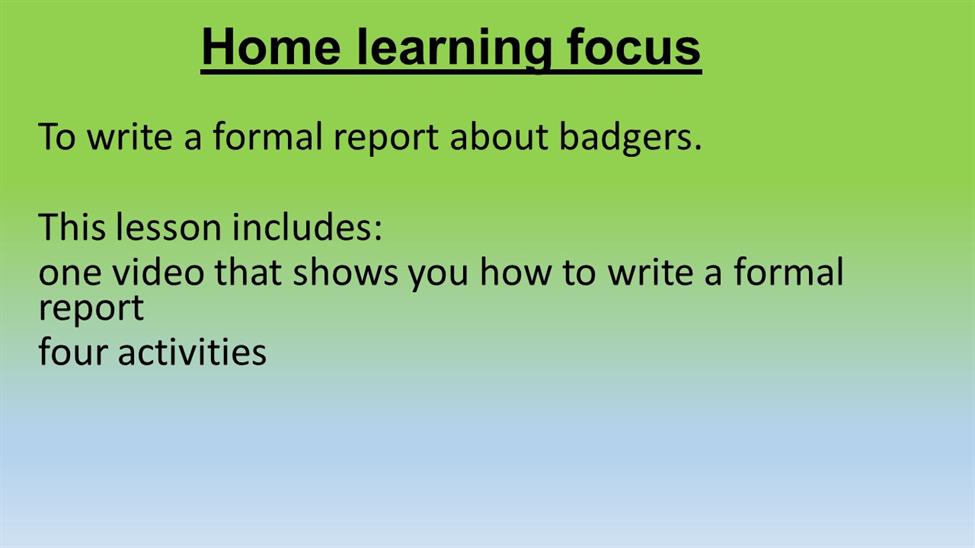 Home learning focus

To write a formal report about badgers.

This lesson includes:
one video that shows you how to write a formal report
four activities